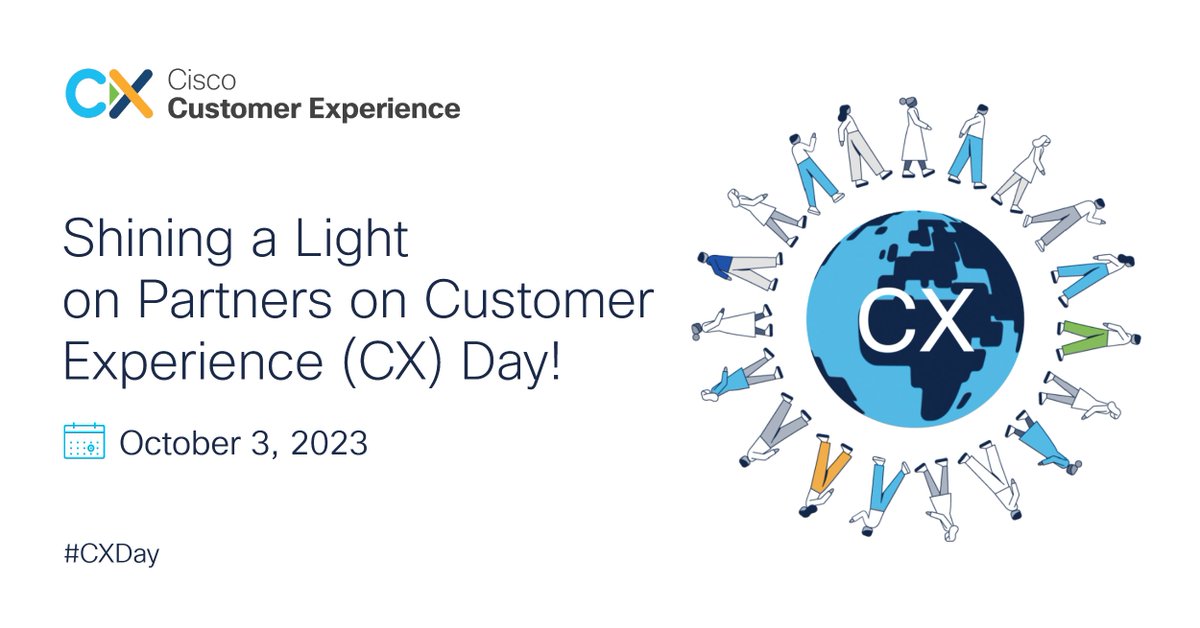 CX Cisco
Customer Experience

Shining a Light on Partners on Customer Experience (CX) Day!

October 3, 2023

#CXDay

CX